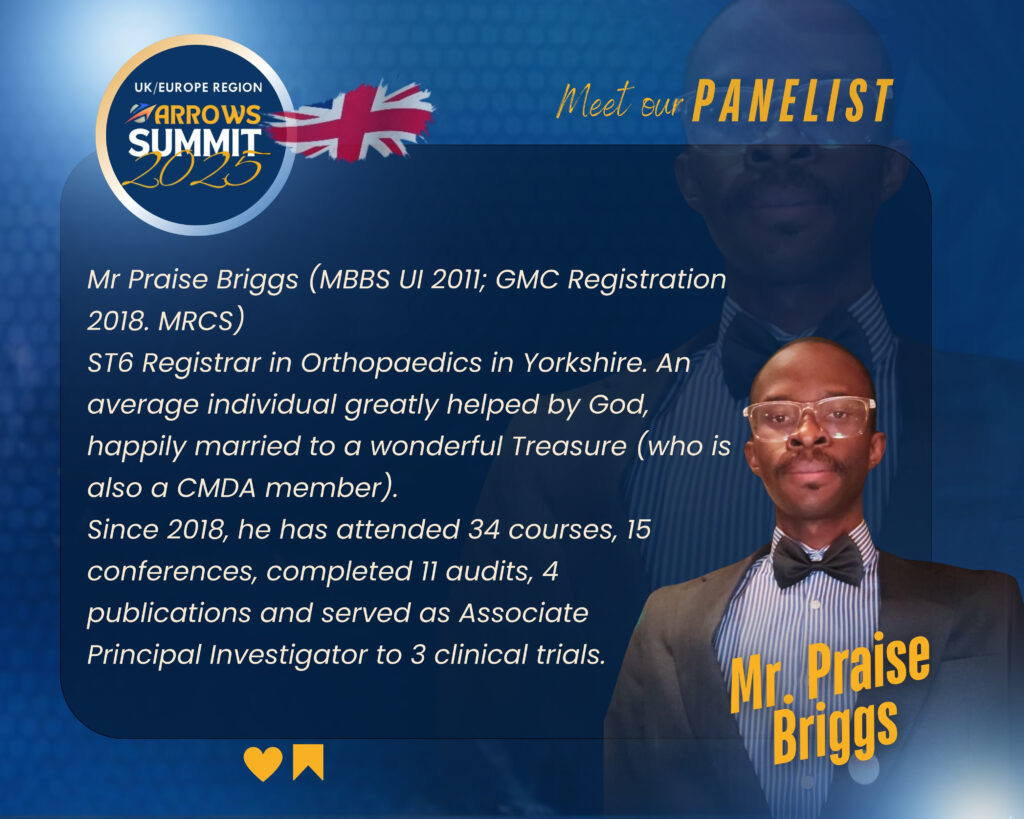 UK/EUROPE REGION
ARROWS
SUMMIT
2025

Meet our PANELIST

Mr Praise Briggs (MBBS UI 2011; GMC Registration 2018. MRCS)
ST6 Registrar in Orthopaedics in Yorkshire. An average individual greatly helped by God, happily married to a wonderful Treasure (who is also a CMDA member).
Since 2018, he has attended 34 courses, 15 conferences, completed 11 audits, 4 publications and served as Associate Principal Investigator to 3 clinical trials.

Mr. Praise Briggs